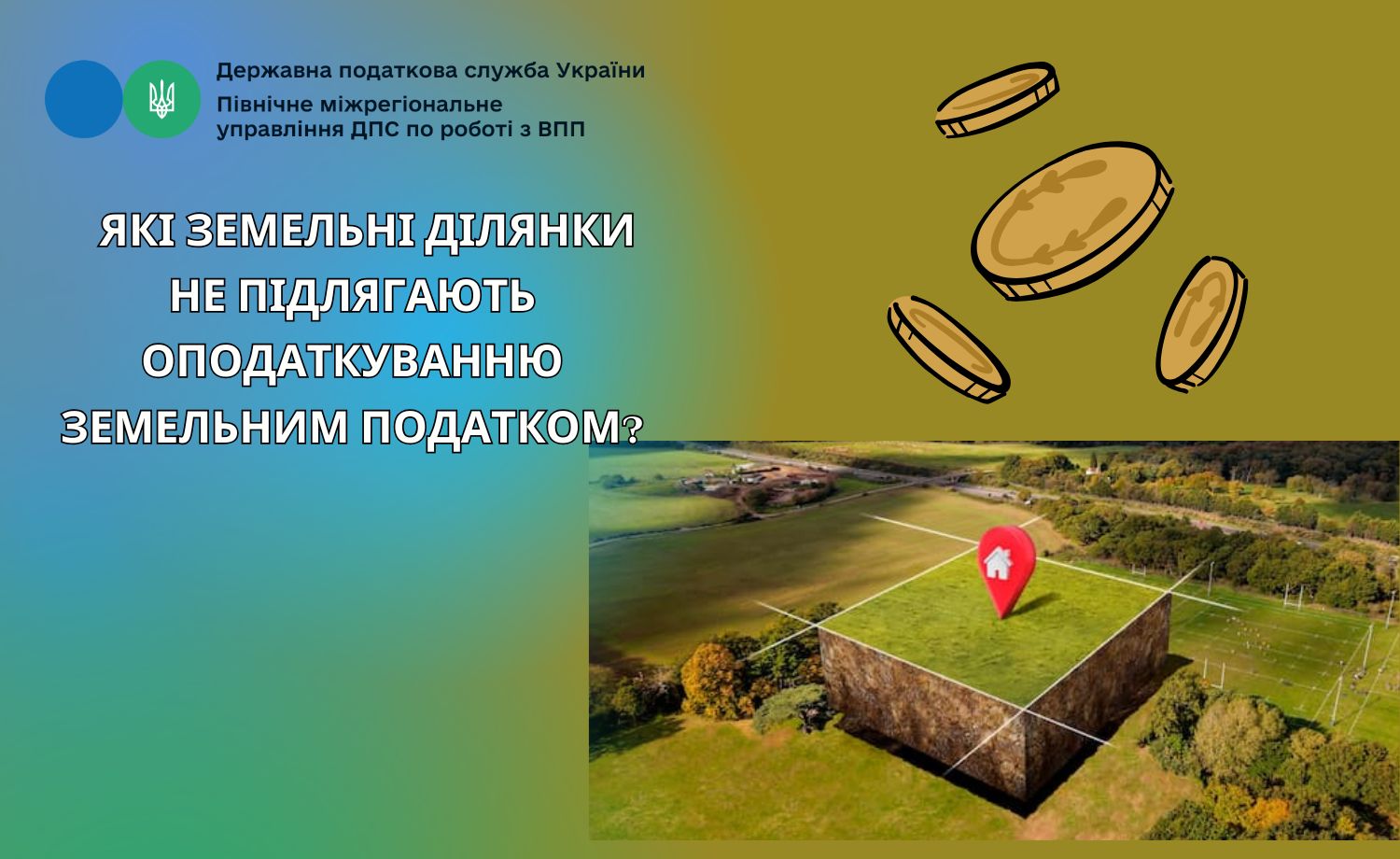 Державна податкова служба України
Північне міжрегіональне управління ДПС по роботі з ВПП

ЯКІ ЗЕМЕЛЬНІ ДІЛЯНКИ НЕ ПІДЛЯГАЮТЬ ОПОДАТКУВАННЮ ЗЕМЕЛЬНИМ ПОДАТКОМ?